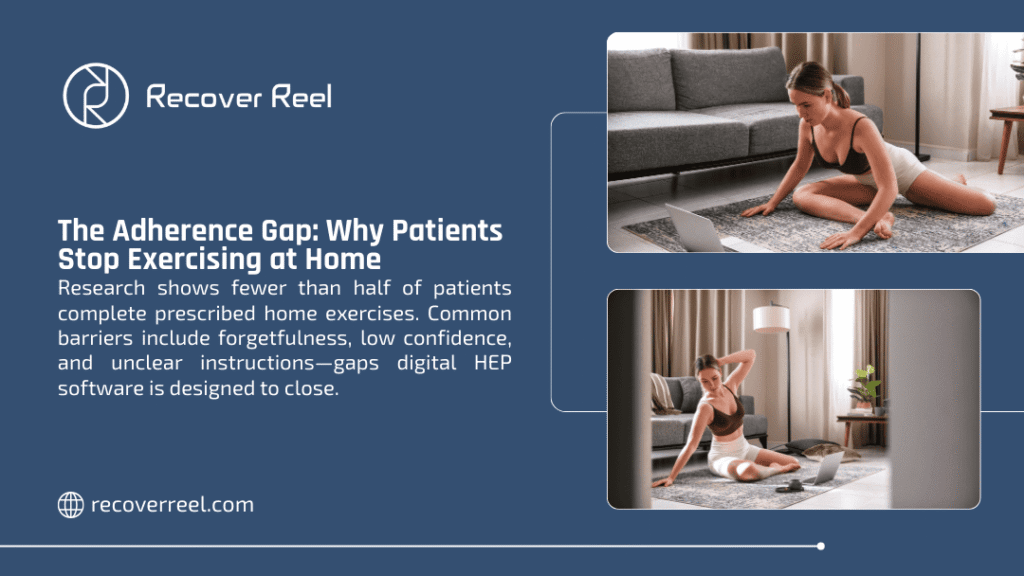 Recover Reel

The Adherence Gap: Why Patients Stop Exercising at Home

Research shows fewer than half of patients complete prescribed home exercises. Common barriers include forgetfulness, low confidence, and unclear instructions—gaps digital HEP software is designed to close.

recoverreel.com